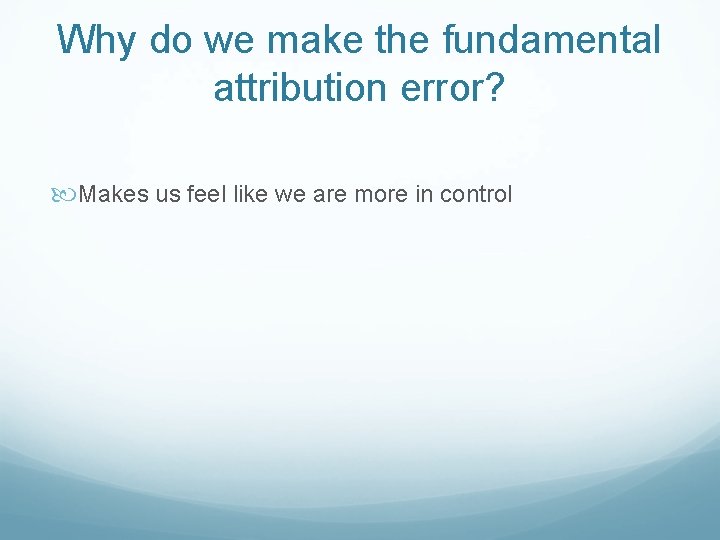 Why do we make the fundamental attribution error?

Makes us feel like we are more in control